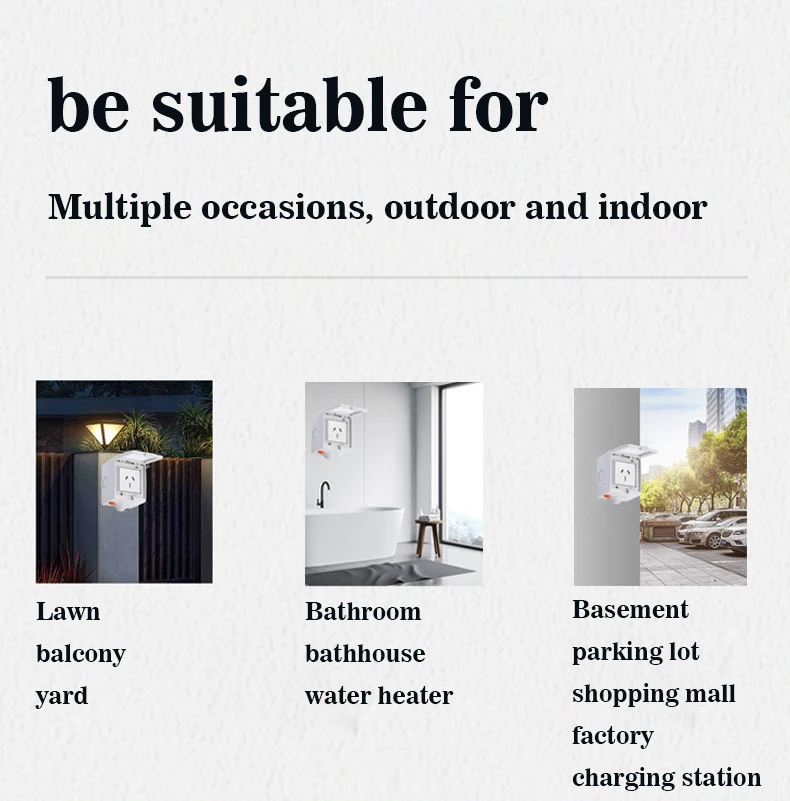 be suitable for

Multiple occasions, outdoor and indoor

Lawn
balcony
yard

Bathroom
bathhouse
water heater

Basement
parking lot
shopping mall
factory
charging station